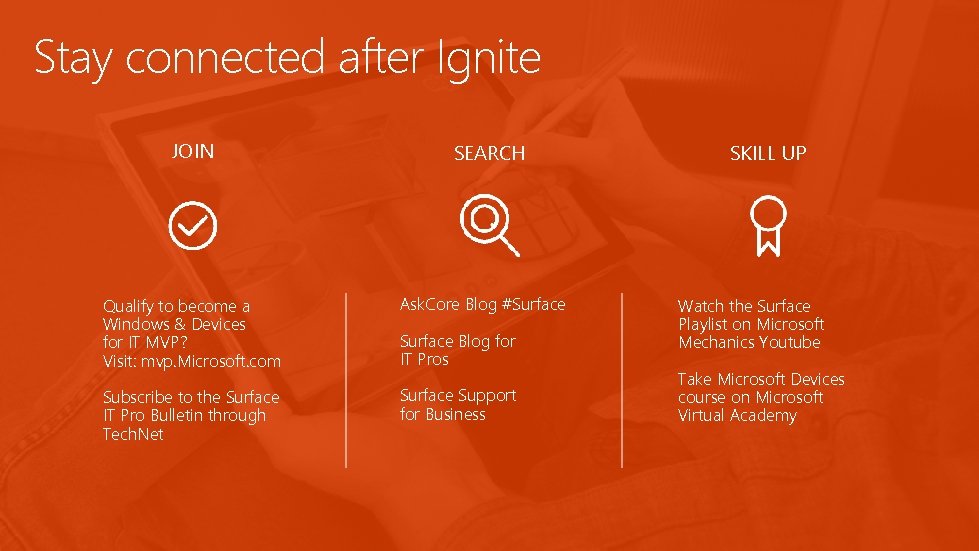 Stay connected after Ignite

JOIN

Qualify to become a Windows & Devices for IT MVP? Visit: mvp.Microsoft.com

Subscribe to the Surface IT Pro Bulletin through TechNet

SEARCH

AskCore Blog #Surface

Surface Blog for IT Pros

Surface Support for Business

SKILL UP

Watch the Surface Playlist on Microsoft Mechanics Youtube

Take Microsoft Devices course on Microsoft Virtual Academy